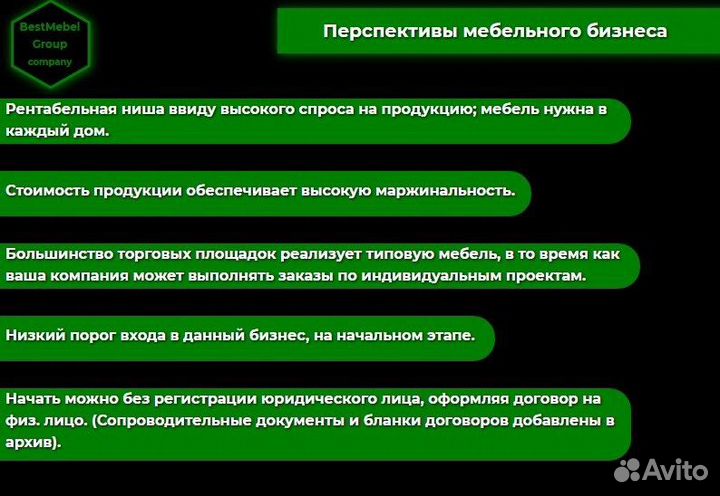 BestMebel Group company

Перспективы мебельного бизнеса

Рентабельная ниша ввиду высокого спроса на продукцию; мебель нужна в каждый дом.

Стоимость продукции обеспечивает высокую маржинальность.

Большинство торговых площадок реализует типовую мебель, в то время как ваша компания может выполнять заказы по индивидуальным проектам.

Низкий порог входа в данный бизнес, на начальном этапе.

Начать можно без регистрации юридического лица, оформляя договор на физ. лицо. (Сопроводительные документы и бланки договоров добавлены в архив).

Avito